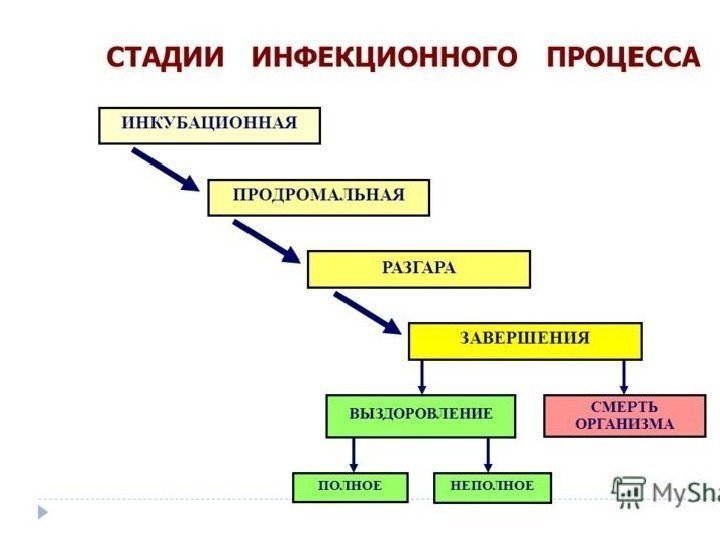 СТАДИИ ИНФЕКЦИОННОГО ПРОЦЕССА

ИНКУБАЦИОННАЯ

ПРОДРОМАЛЬНАЯ

РАЗГАРА

ЗАВЕРШЕНИЯ

ВЫЗДОРОВЛЕНИЕ

СМЕРТЬ ОРГАНИЗМА

ПОЛНОЕ

НЕПОЛНОЕ

MySha